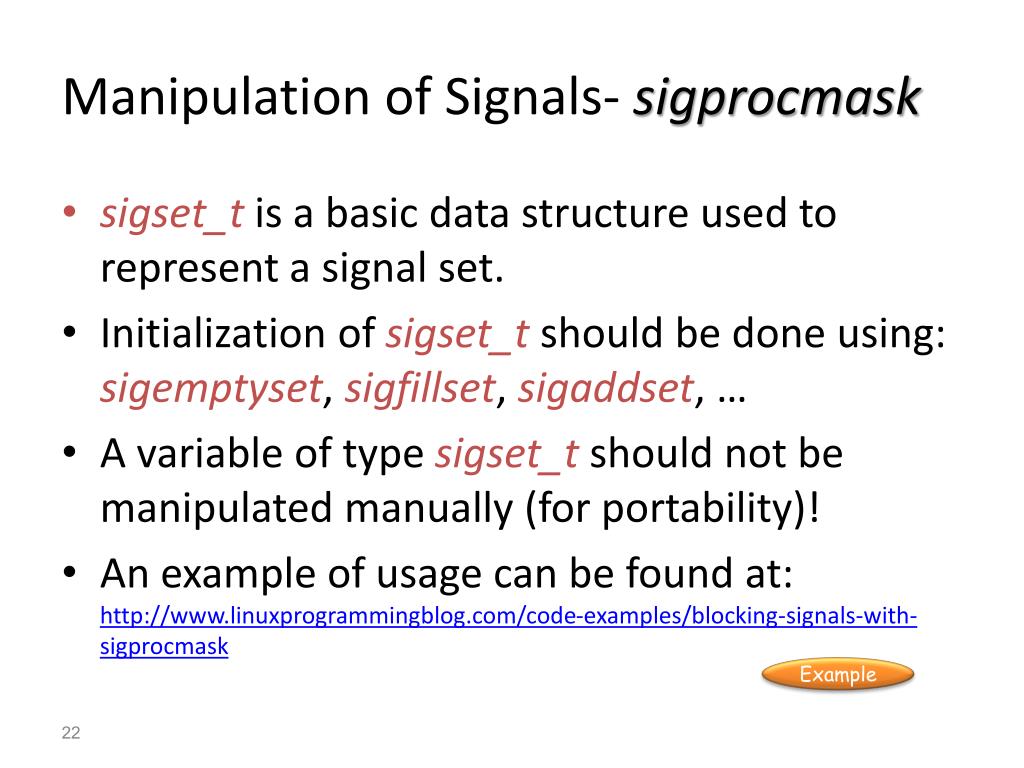 Manipulation of Signals- sigprocmask

• sigset_t is a basic data structure used to represent a signal set.
• Initialization of sigset_t should be done using: sigemptyset, sigfillset, sigaddset, …
• A variable of type sigset_t should not be manipulated manually (for portability)!
• An example of usage can be found at: http://www.linuxprogrammingblog.com/code-examples/blocking-signals-with-sigprocmask

Example

22